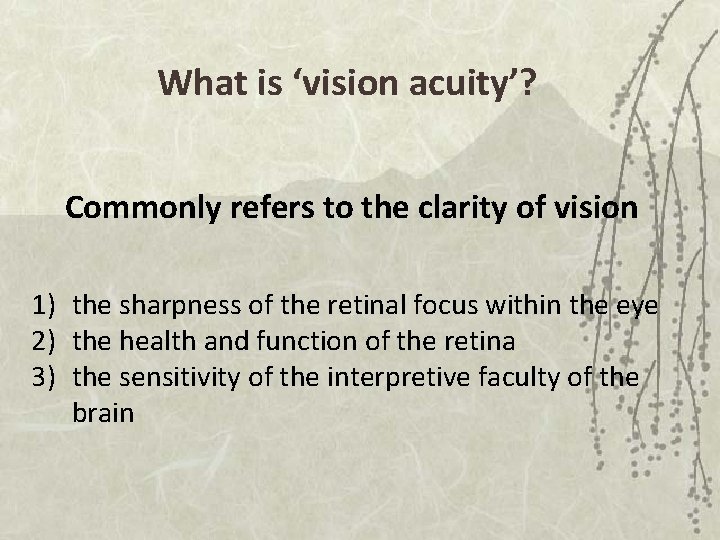 What is ‘vision acuity’?

Commonly refers to the clarity of vision

1) the sharpness of the retinal focus within the eye
2) the health and function of the retina
3) the sensitivity of the interpretive faculty of the brain